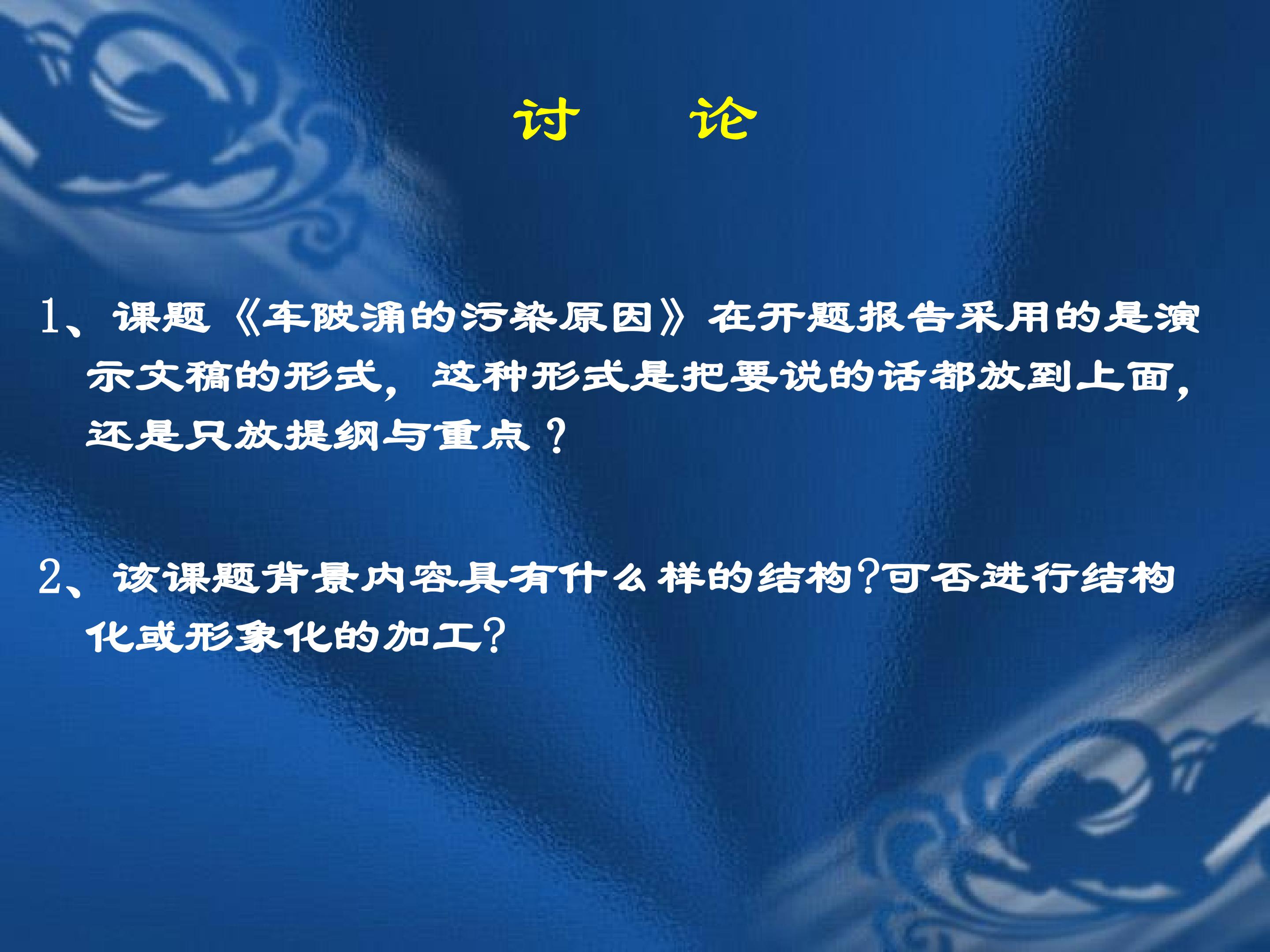 讨 论

1、课题《车陂涌的污染原因》在开题报告采用的是演示文稿的形式，这种形式是把要说的话都放到上面，还是只放提纲与重点？

2、该课题背景内容具有什么样的结构?可否进行结构化或形象化的加工?